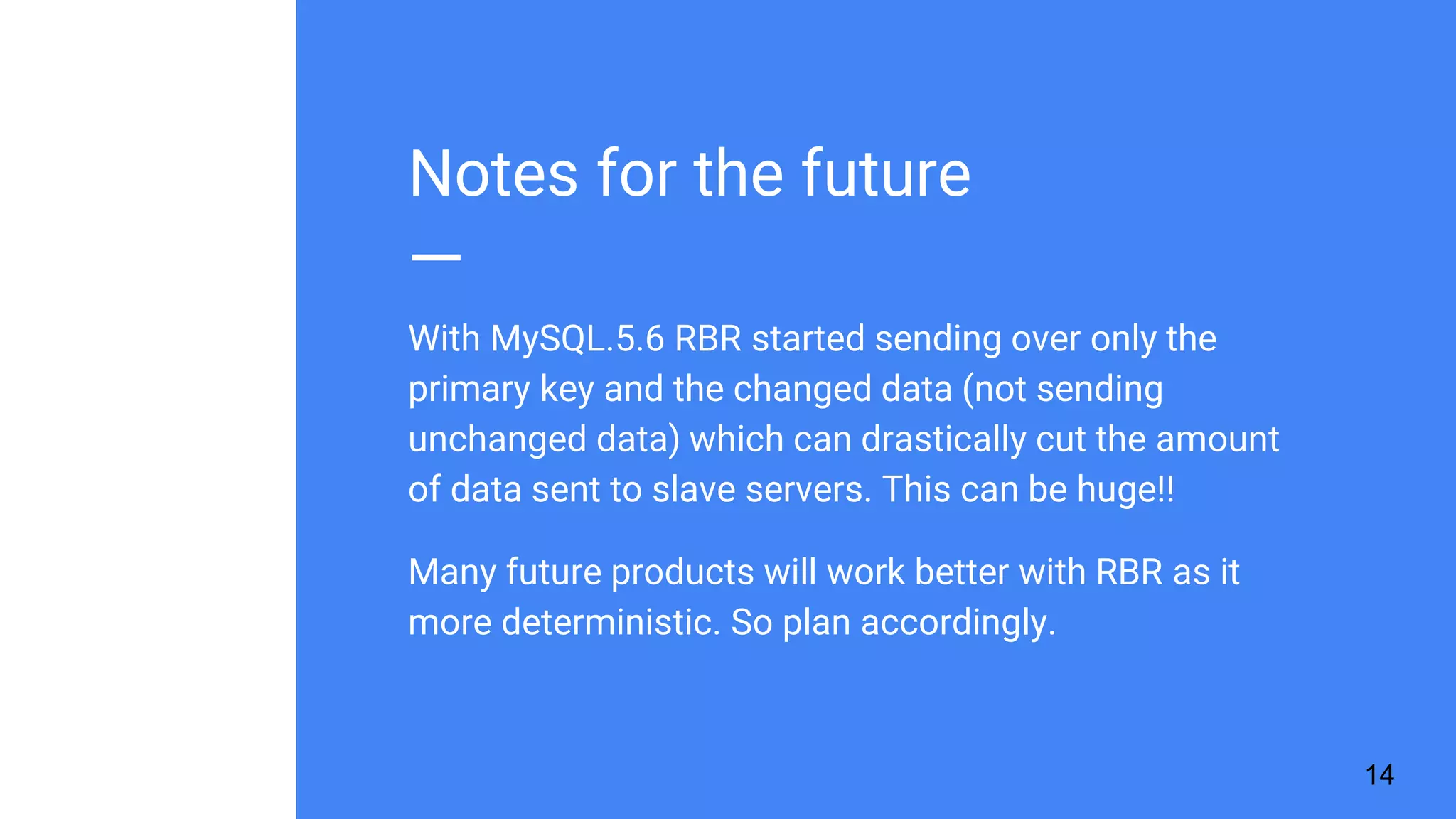 Notes for the future

With MySQL.5.6 RBR started sending over only the primary key and the changed data (not sending unchanged data) which can drastically cut the amount of data sent to slave servers. This can be huge!!

Many future products will work better with RBR as it more deterministic. So plan accordingly.

14